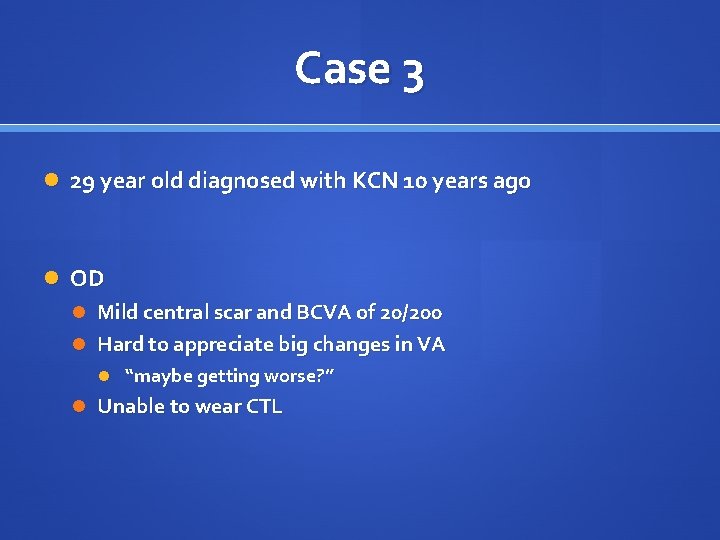 Case 3

29 year old diagnosed with KCN 10 years ago

OD

Mild central scar and BCVA of 20/200

Hard to appreciate big changes in VA

“maybe getting worse?”

Unable to wear CTL